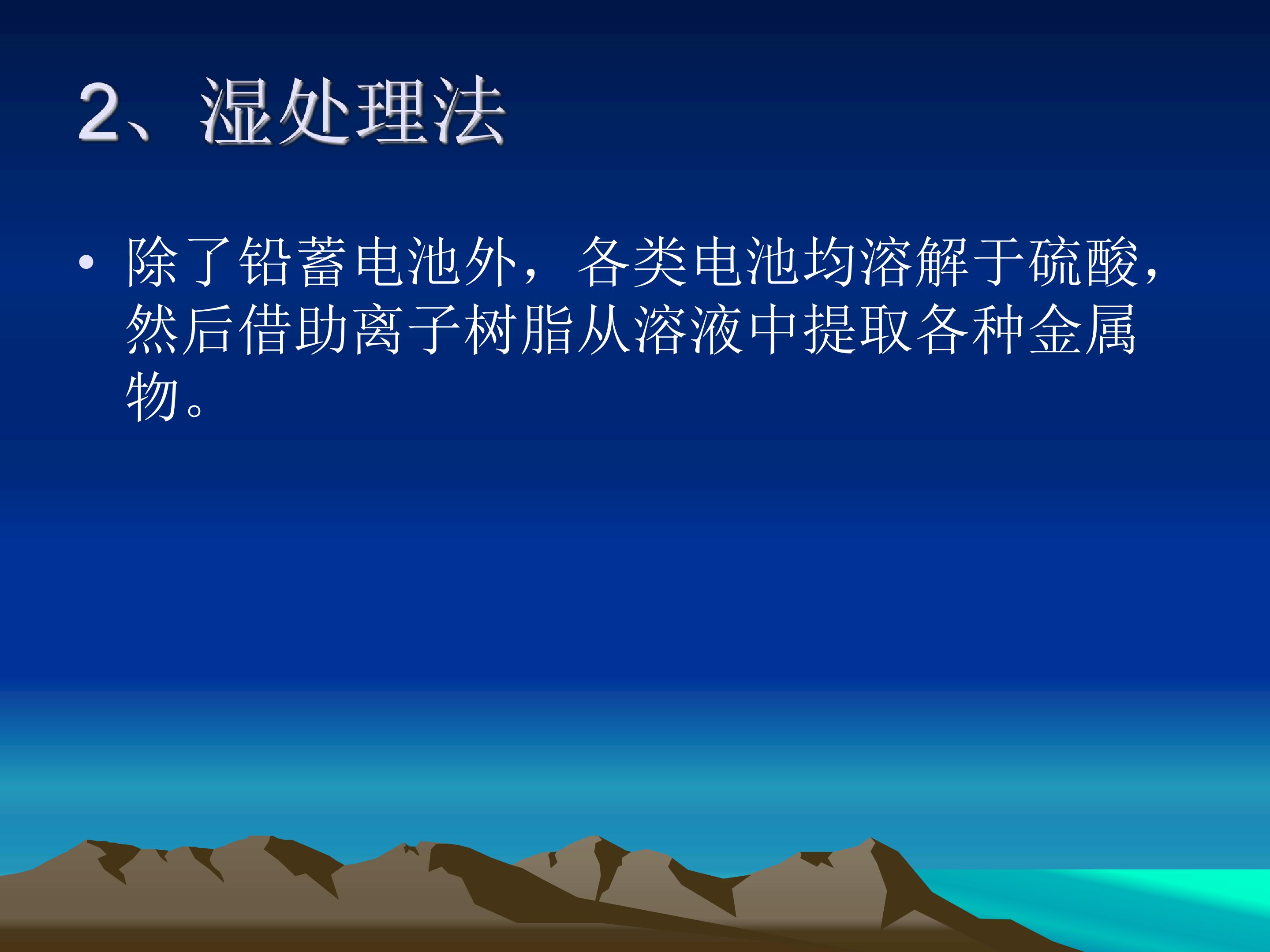 2、湿处理法

• 除了铅蓄电池外，各类电池均溶解于硫酸，然后借助离子树脂从溶液中提取各种金属物。